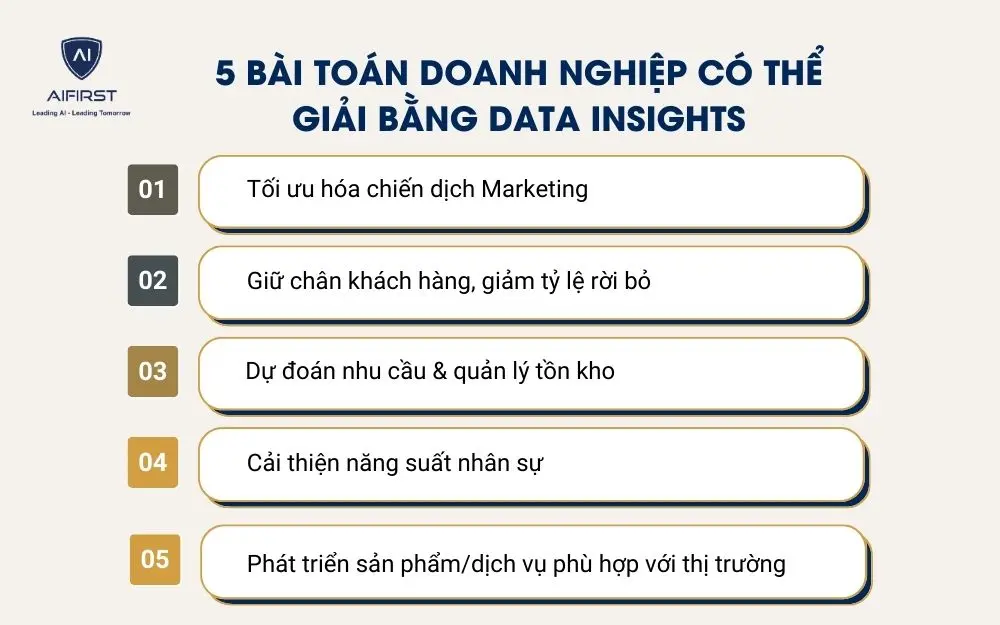 AI
AIFIRST
Leading AI - Leading Tomorrow

5 BÀI TOÁN DOANH NGHIỆP CÓ THỂ GIẢI BẰNG DATA INSIGHTS

01 Tối ưu hóa chiến dịch Marketing

02 Giữ chân khách hàng, giảm tỷ lệ rời bỏ

03 Dự đoán nhu cầu & quản lý tồn kho

04 Cải thiện năng suất nhân sự

05 Phát triển sản phẩm/dịch vụ phù hợp với thị trường